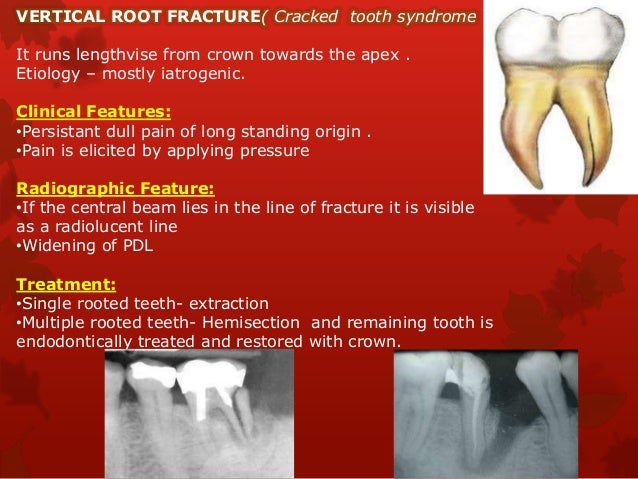 VERTICAL ROOT FRACTURE( Cracked tooth syndrome

It runs lengthvise from crown towards the apex .
Etiology – mostly iatrogenic.

Clinical Features:
•Persistant dull pain of long standing origin .
•Pain is elicited by applying pressure

Radiographic Feature:
•If the central beam lies in the line of fracture it is visible as a radiolucent line
•Widening of PDL

Treatment:
•Single rooted teeth- extraction
•Multiple rooted teeth- Hemisection and remaining tooth is endodontically treated and restored with crown.